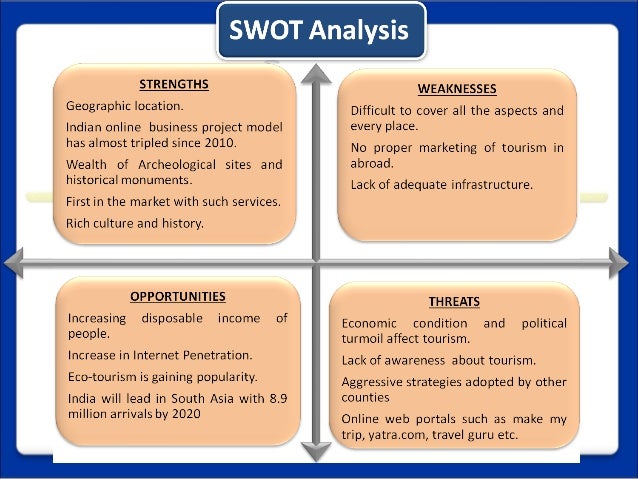 SWOT Analysis

STRENGTHS

Geographic location.

Indian online business project model has almost tripled since 2010.

Wealth of Archeological sites and historical monuments.

First in the market with such services.

Rich culture and history.

WEAKNESSES

Difficult to cover all the aspects and every place.

No proper marketing of tourism in abroad.

Lack of adequate infrastructure.

OPPORTUNITIES

Increasing disposable income of people.

Increase in Internet Penetration.

Eco-tourism is gaining popularity.

India will lead in South Asia with 8.9 million arrivals by 2020

THREATS

Economic condition and political turmoil affect tourism.

Lack of awareness about tourism.

Aggressive strategies adopted by other counties

Online web portals such as make my trip, yatra.com, travel guru etc.